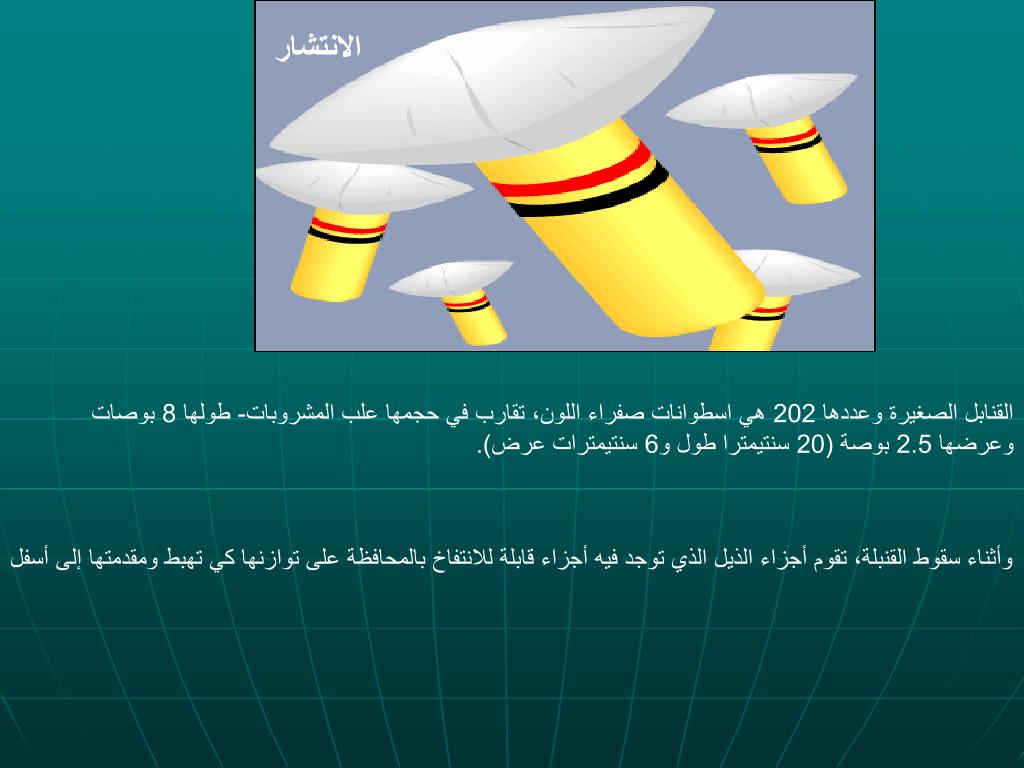 الانتشار

القنابل الصغيرة وعددها 202 هي اسطوانات صفراء اللون، تقارب في حجمها علب المشروبات- طولها 8 بوصات وعرضها 2.5 بوصة (20 سنتيمترا طول و6 سنتيمترات عرض).

وأثناء سقوط القنبلة، تقوم أجزاء الذيل الذي توجد فيه أجزاء قابلة للانتفاخ بالمحافظة على توازنها كي تهبط ومقدمتها إلى أسفل